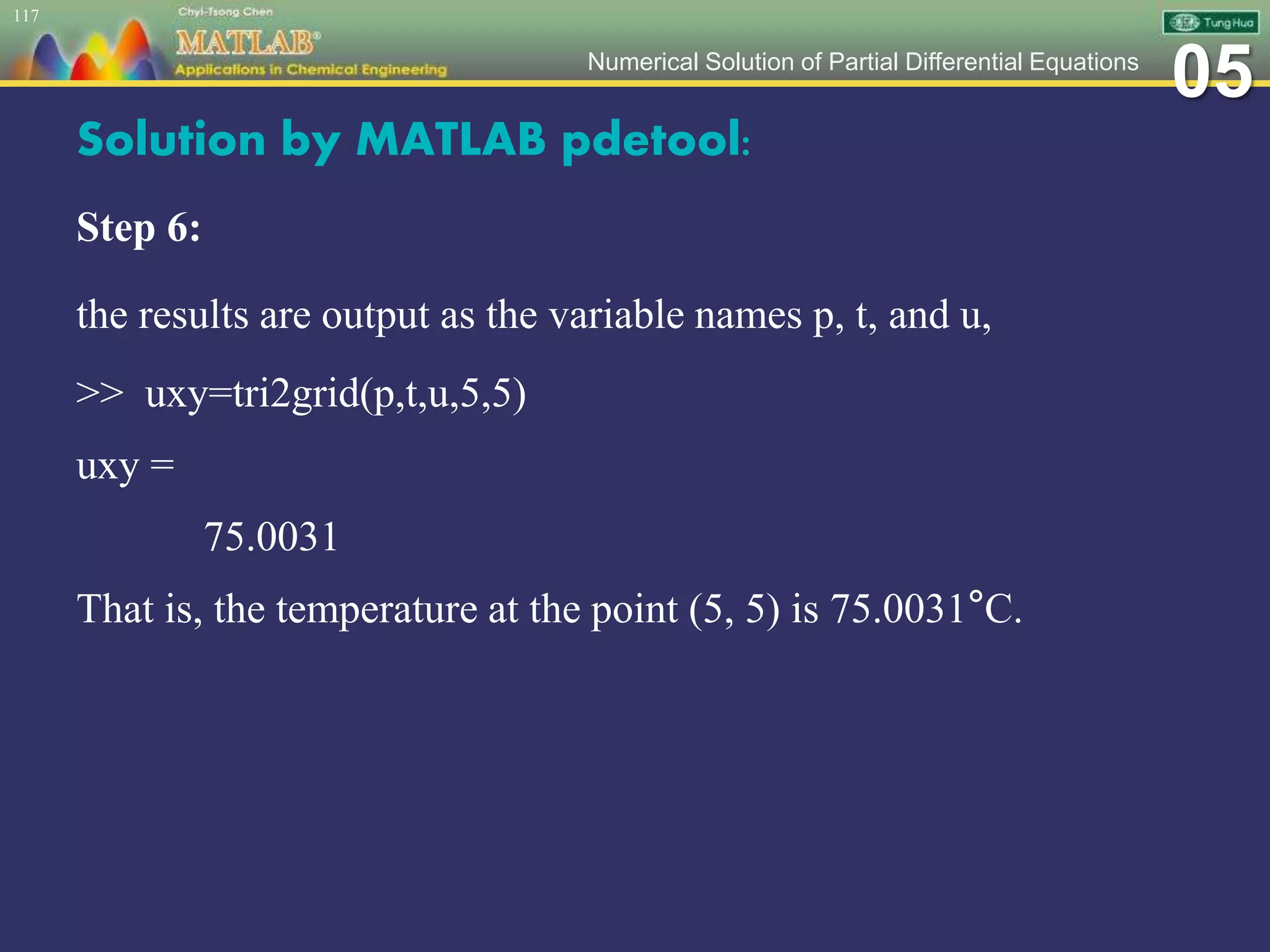 117

Chyi-Tsong Chen
MATLAB®
Applications in Chemical Engineering

Tung Hua

Numerical Solution of Partial Differential Equations

05

Solution by MATLAB pdetool:

Step 6:

the results are output as the variable names p, t, and u,

>> uxy=tri2grid(p,t,u,5,5)

uxy =

75.0031

That is, the temperature at the point (5, 5) is 75.0031°C.